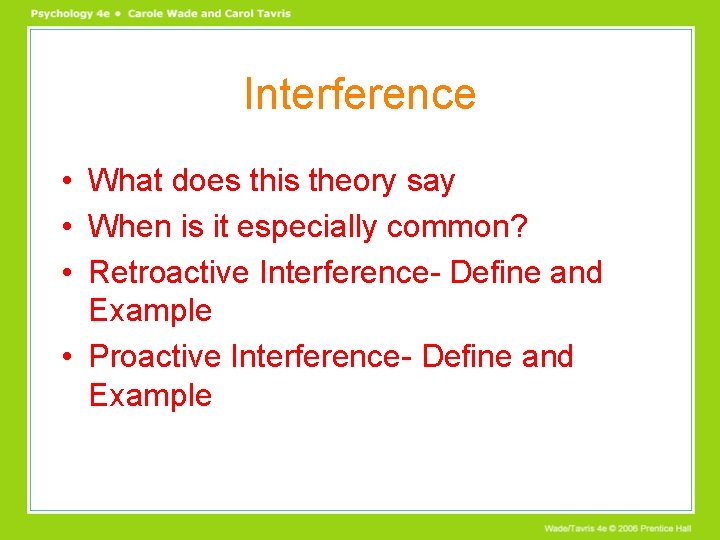 Psychology 4e • Carole Wade and Carol Tavris

Interference

• What does this theory say
• When is it especially common?
• Retroactive Interference- Define and Example
• Proactive Interference- Define and Example

Wade/Tavris 4e © 2006 Prentice Hall